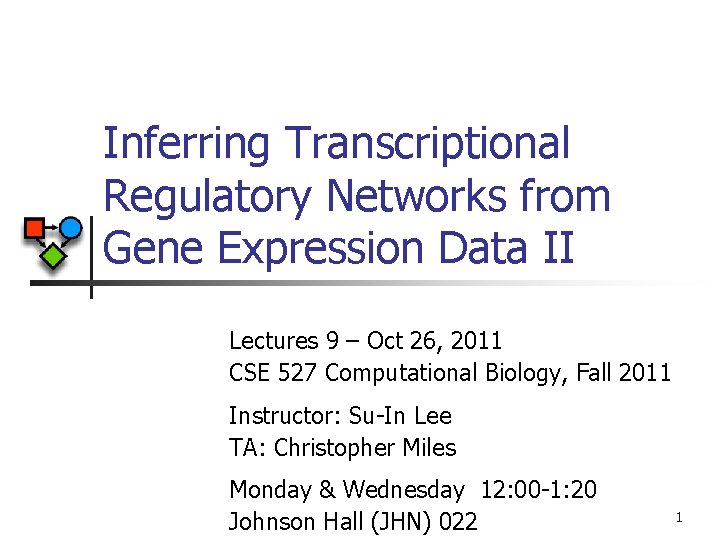 Inferring Transcriptional Regulatory Networks from Gene Expression Data II

Lectures 9 – Oct 26, 2011
CSE 527 Computational Biology, Fall 2011

Instructor: Su-In Lee
TA: Christopher Miles

Monday & Wednesday 12:00-1:20
Johnson Hall (JHN) 022

1